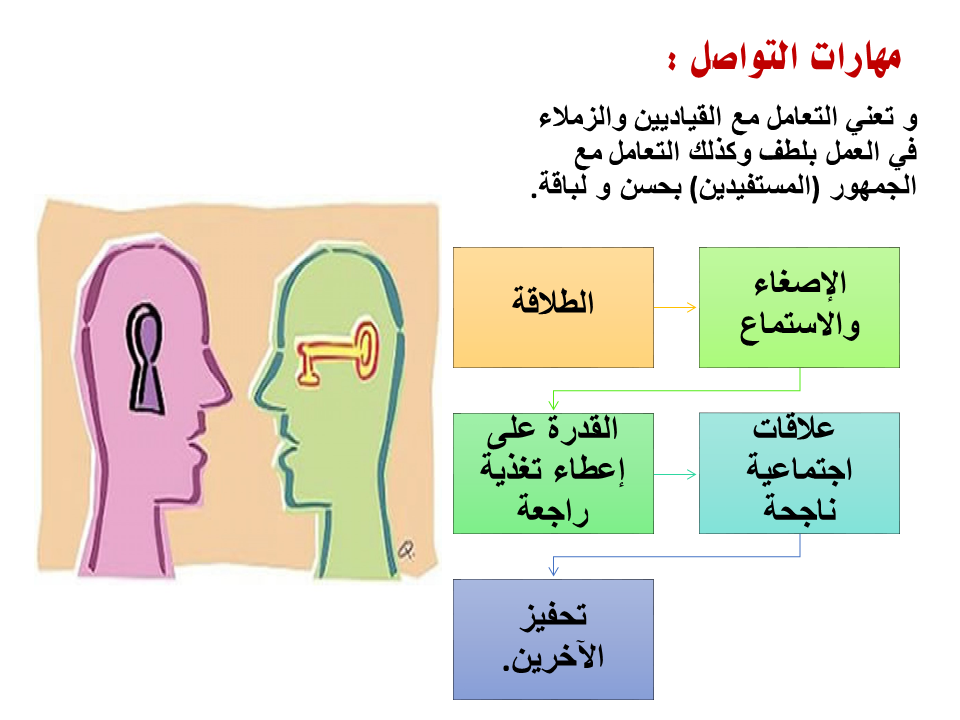 مهارات التواصل :

و تعني التعامل مع القياديين والزملاء في العمل بلطف وكذلك التعامل مع الجمهور (المستفيدين) بحسن و لباقة.

الإصغاء والاستماع

الطلاقة

علاقات اجتماعية ناجحة

القدرة على إعطاء تغذية راجعة

تحفيز الآخرين.